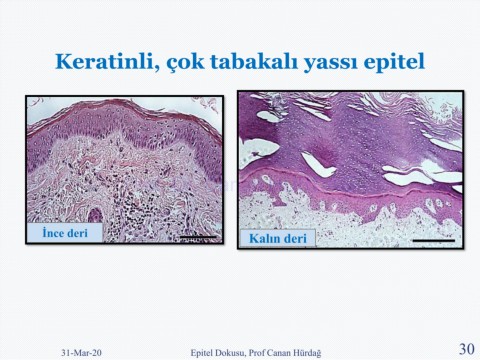 Keratinli, çok tabakalı yassı epitel

İnce deri

Kalın deri

31-Mar-20

Epitel Dokusu, Prof Canan Hürdağ

30